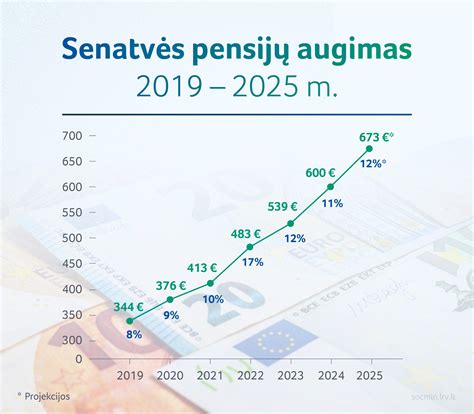 Senatvės pensijų augimas
2019 – 2025 m.

700
650
600
550
500
450
400
350
300
0

344 €
8%
376 €
9%
413 €
10%
483 €
17%
539 €
12%
600 €
11%
673 €*
12%*

2019
2020
2021
2022
2023
2024
2025

* Projekcijos

socmin.lrv.lt